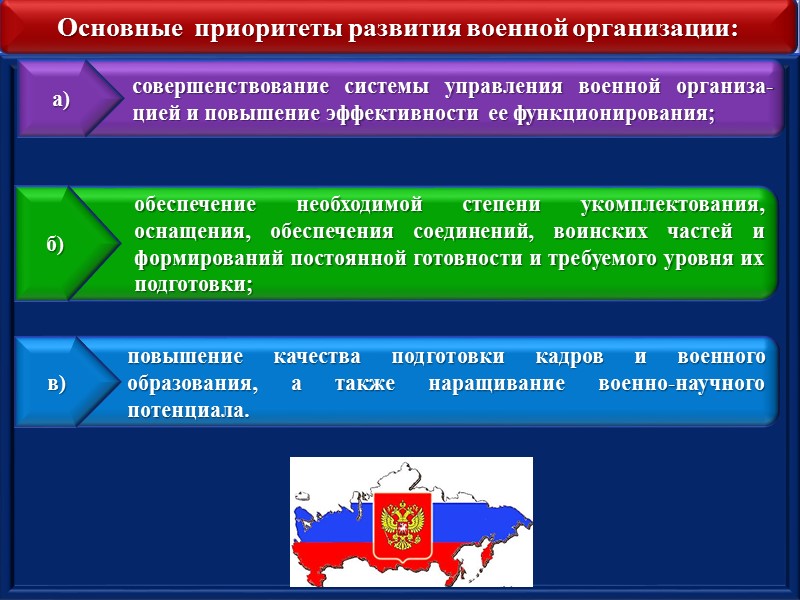 Основные приоритеты развития военной организации:

а)

совершенствование системы управления военной организацией и повышение эффективности ее функционирования;

б)

обеспечение необходимой степени укомплектования, оснащения, обеспечения соединений, воинских частей и формирований постоянной готовности и требуемого уровня их подготовки;

в)

повышение качества подготовки кадров и военного образования, а также наращивание военно-научного потенциала.